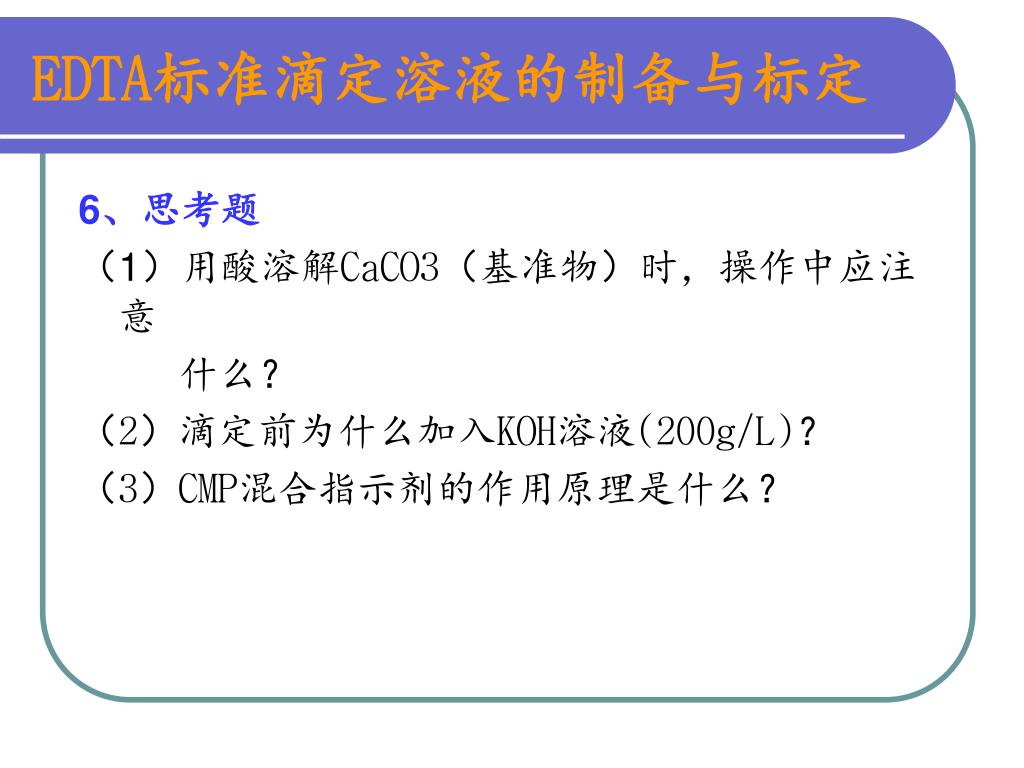 EDTA标准滴定溶液的制备与标定

6、思考题

（1）用酸溶解CaCO3（基准物）时，操作中应注意什么？

（2）滴定前为什么加入KOH溶液(200g/L)?

（3）CMP混合指示剂的作用原理是什么？